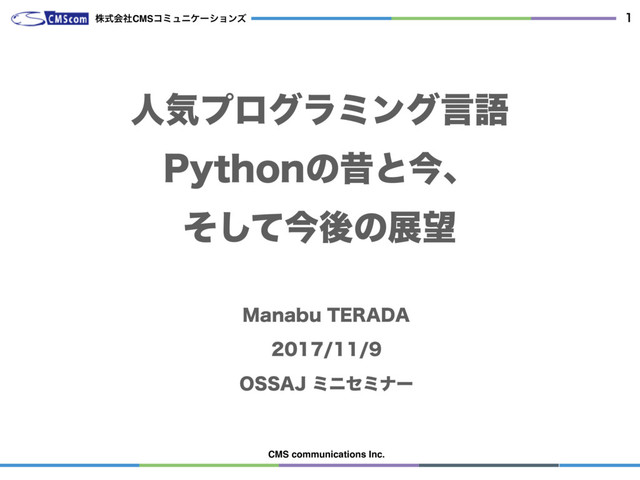 CMScom 株式会社CMSコミュニケーションズ 1

人気プログラミング言語
Pythonの昔と今、
そして今後の展望

Manabu TERADA
2017/11/9
OSSAJ ミニセミナー

CMS communications Inc.